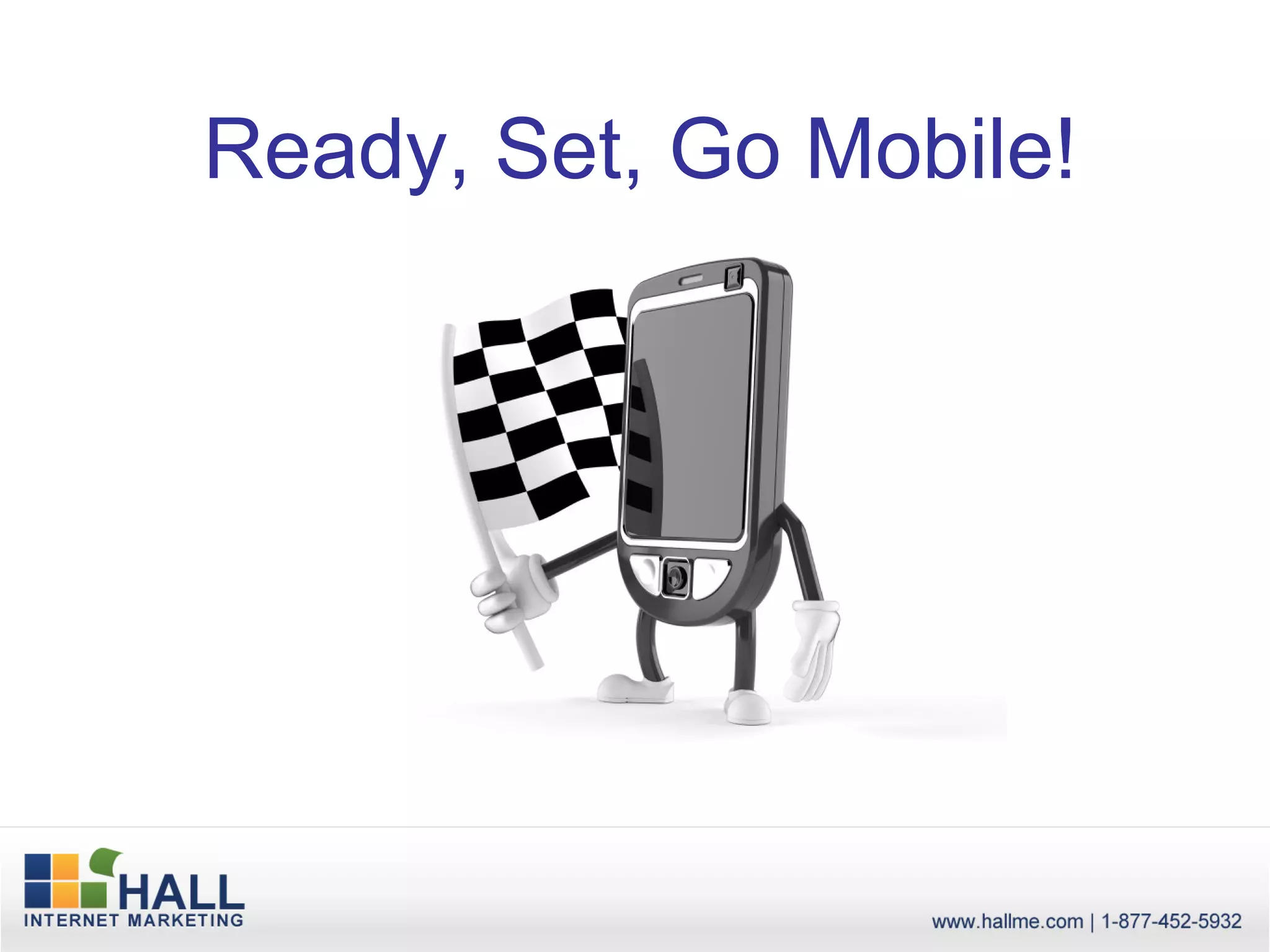 Ready, Set, Go Mobile!

HALL
INTERNET MARKETING

www.hallme.com | 1-877-452-5932